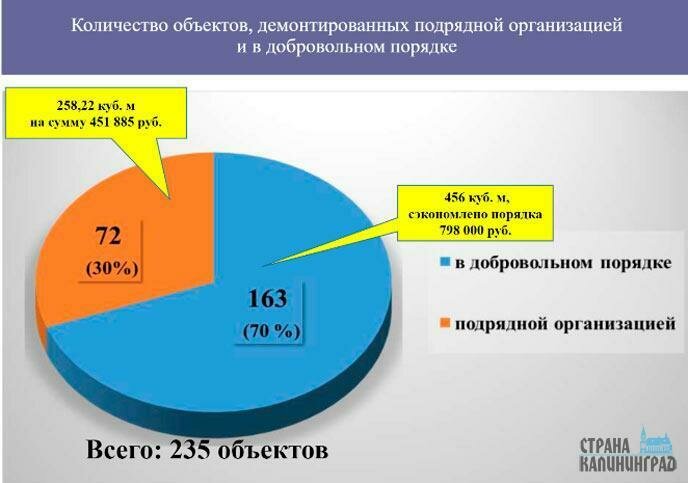 Количество объектов, демонтированных подрядной организацией и в добровольном порядке

258,22 куб. м
на сумму 451 885 руб.

456 куб. м,
сэкономлено порядка
798 000 руб.

72
(30%)

163
(70 %)

в добровольном порядке

подрядной организацией

Всего: 235 объектов

СТРАНА
КАЛИНИНГРАД